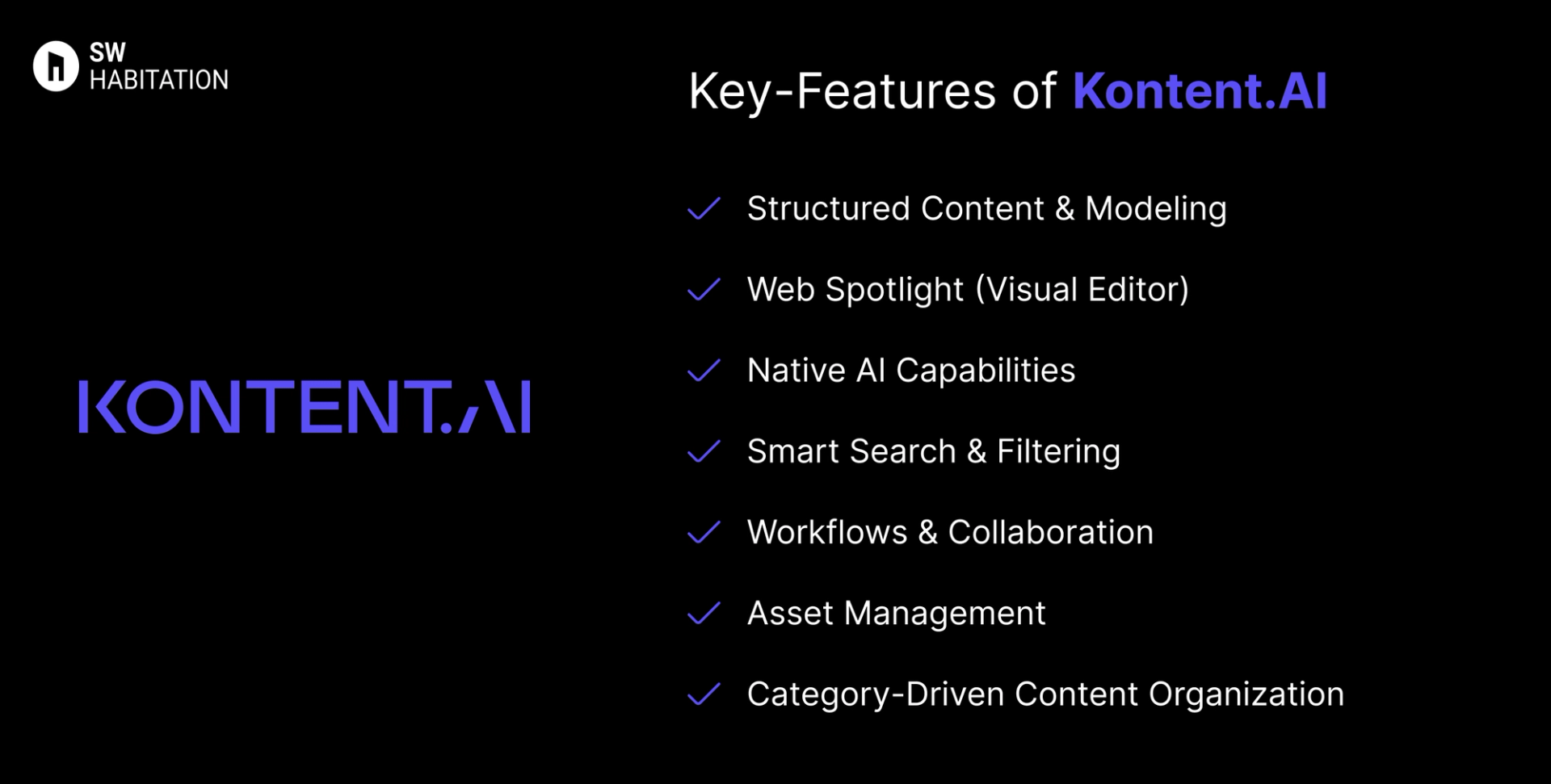 SW HABITATION

KONTENT.AI

Key-Features of Kontent.AI

Structured Content & Modeling

Web Spotlight (Visual Editor)

Native AI Capabilities

Smart Search & Filtering

Workflows & Collaboration

Asset Management

Category-Driven Content Organization